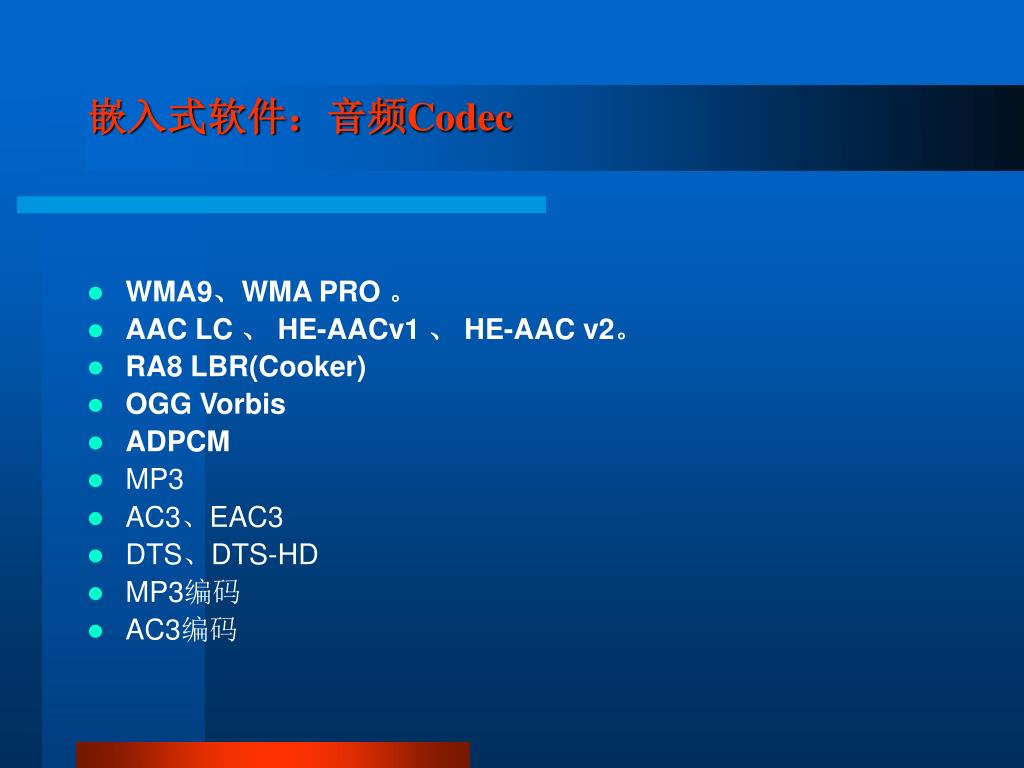 嵌入式软件：音频Codec

- WMA9、WMA PRO 。
- AAC LC 、 HE-AACv1 、 HE-AAC v2。
- RA8 LBR(Cooker)
- OGG Vorbis
- ADPCM
- MP3
- AC3、EAC3
- DTS、DTS-HD
- MP3编码
- AC3编码